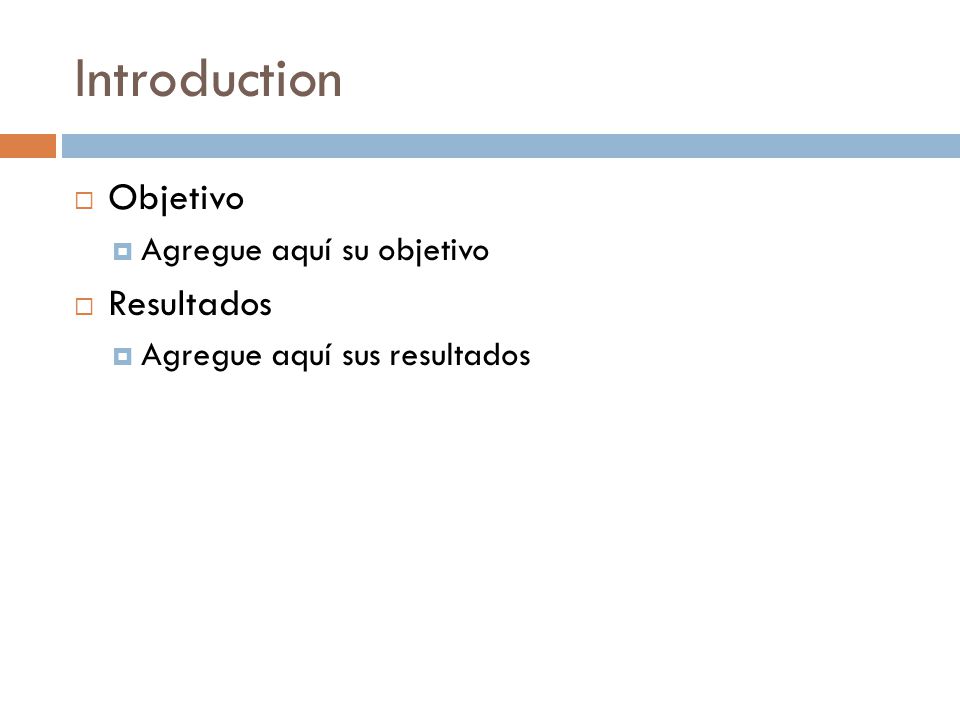 Introduction

Objetivo

Agregue aquí su objetivo

Resultados

Agregue aquí sus resultados